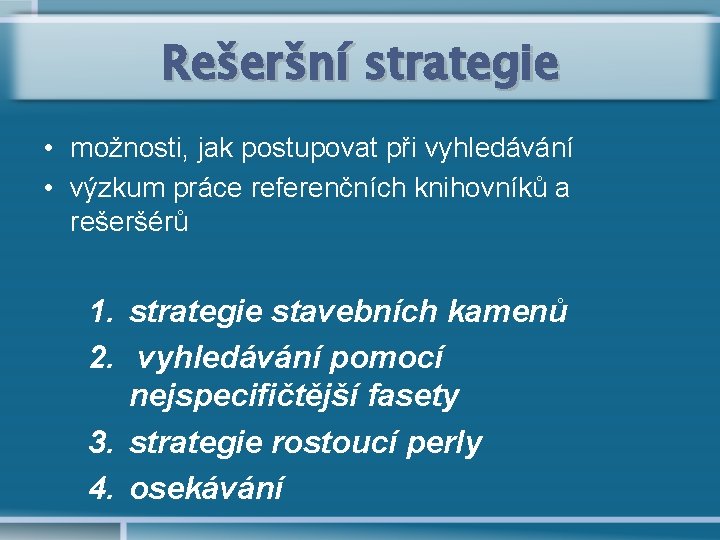 Rešeršní strategie

• možnosti, jak postupovat při vyhledávání
• výzkum práce referenčních knihovníků a rešeršérů

1. strategie stavebních kamenů
2. vyhledávání pomocí nejspecifičtější fasety
3. strategie rostoucí perly
4. osekávání